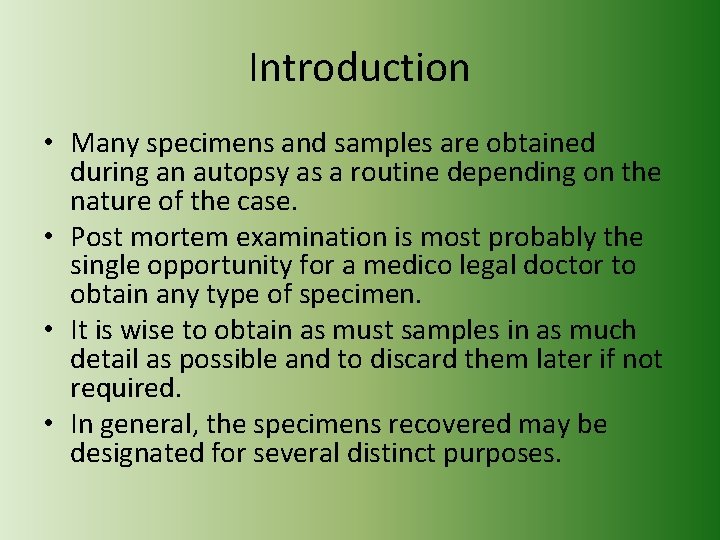 Introduction

• Many specimens and samples are obtained during an autopsy as a routine depending on the nature of the case.
• Post mortem examination is most probably the single opportunity for a medico legal doctor to obtain any type of specimen.
• It is wise to obtain as must samples in as much detail as possible and to discard them later if not required.
• In general, the specimens recovered may be designated for several distinct purposes.